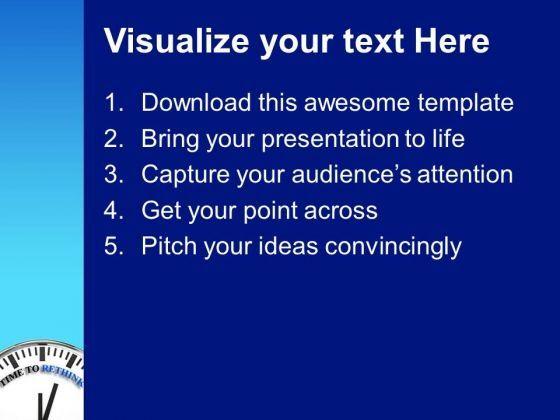 Visualize your text Here

1. Download this awesome template
2. Bring your presentation to life
3. Capture your audience's attention
4. Get your point across
5. Pitch your ideas convincingly

TIME TO RETHINK